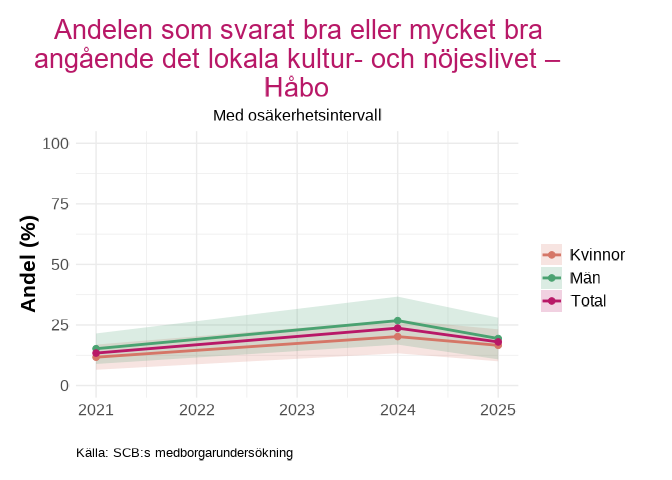 Andelen som svarat bra eller mycket bra angående det lokala kultur- och nöjeslivet – Håbo

Med osäkerhetsintervall

Andel (%)

100
75
50
25
0

2021
2022
2023
2024
2025

Kvinnor
Män
Total

Källa: SCB:s medborgarundersökning